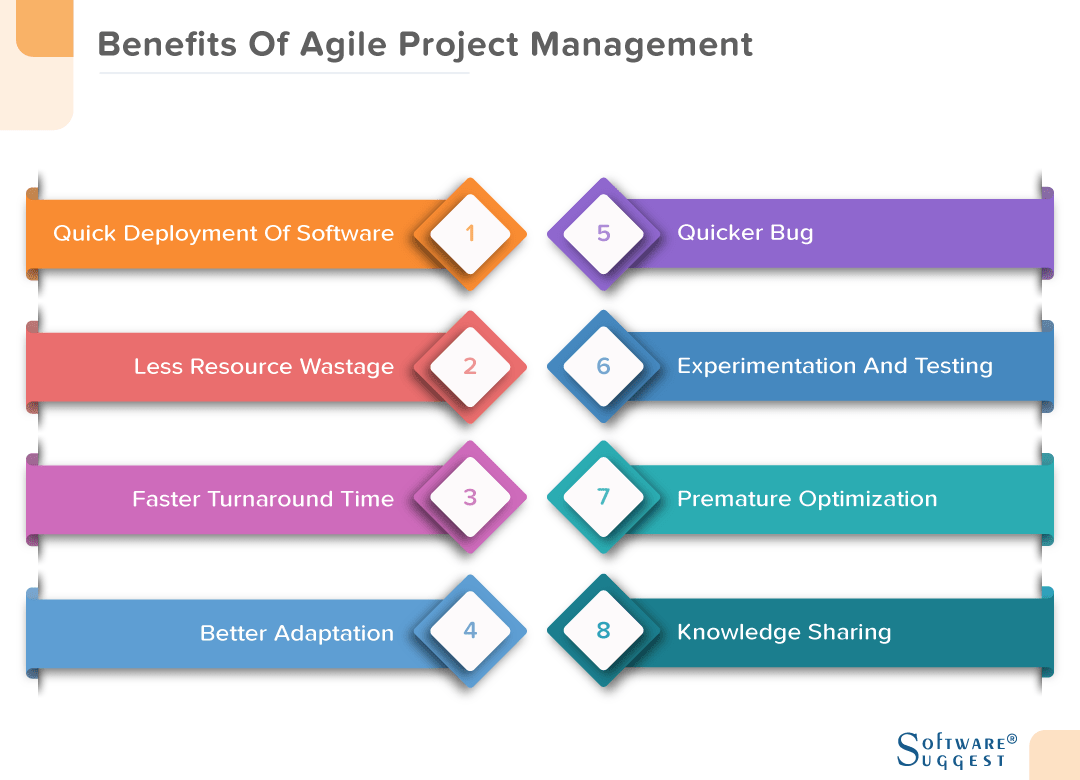 Benefits Of Agile Project Management

Quick Deployment Of Software 1

Less Resource Wastage 2

Faster Turnaround Time 3

Better Adaptation 4

5 Quicker Bug

6 Experimentation And Testing

7 Premature Optimization

8 Knowledge Sharing

SOFTWARE® SUGGEST